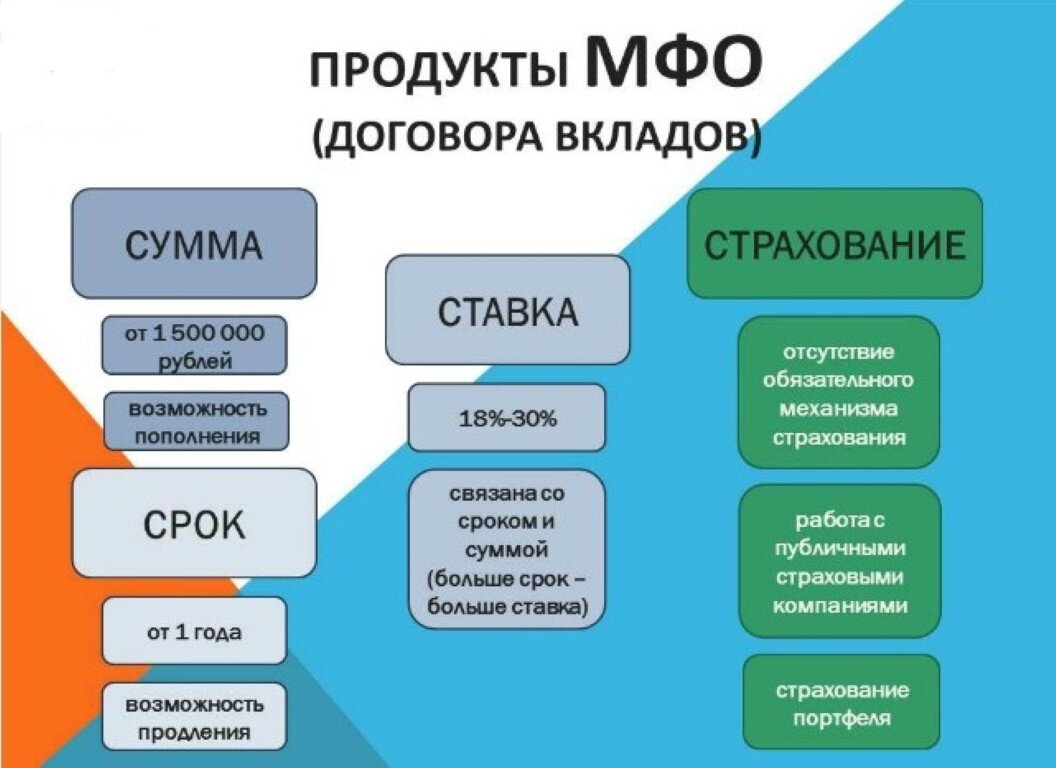 ПРОДУКТЫ МФО
(ДОГОВОРА ВКЛАДОВ)

СУММА

от 1 500 000 рублей

возможность пополнения

СРОК

от 1 года

возможность продления

СТАВКА

18%-30%

связана со сроком и суммой (больше срок – больше ставка)

СТРАХОВАНИЕ

отсутствие обязательного механизма страхования

работа с публичными страховыми компаниями

страхование портфеля